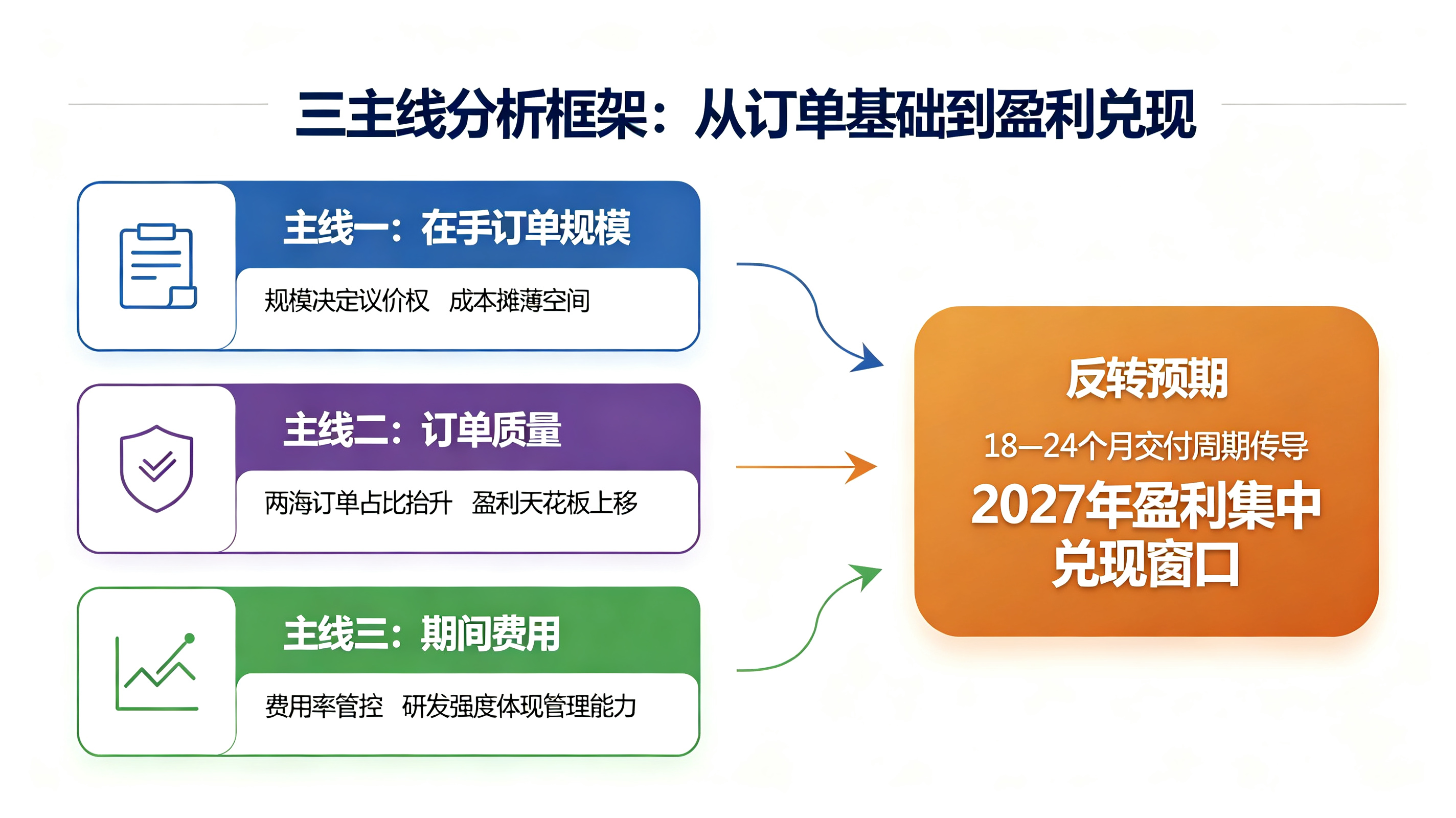 三主线分析框架：从订单基础到盈利兑现

主线一：在手订单规模

规模决定议价权 成本摊薄空间

主线二：订单质量

两海订单占比抬升 盈利天花板上移

主线三：期间费用

费用率管控 研发强度体现管理能力

反转预期

18—24个月交付周期传导

2027年盈利集中兑现窗口